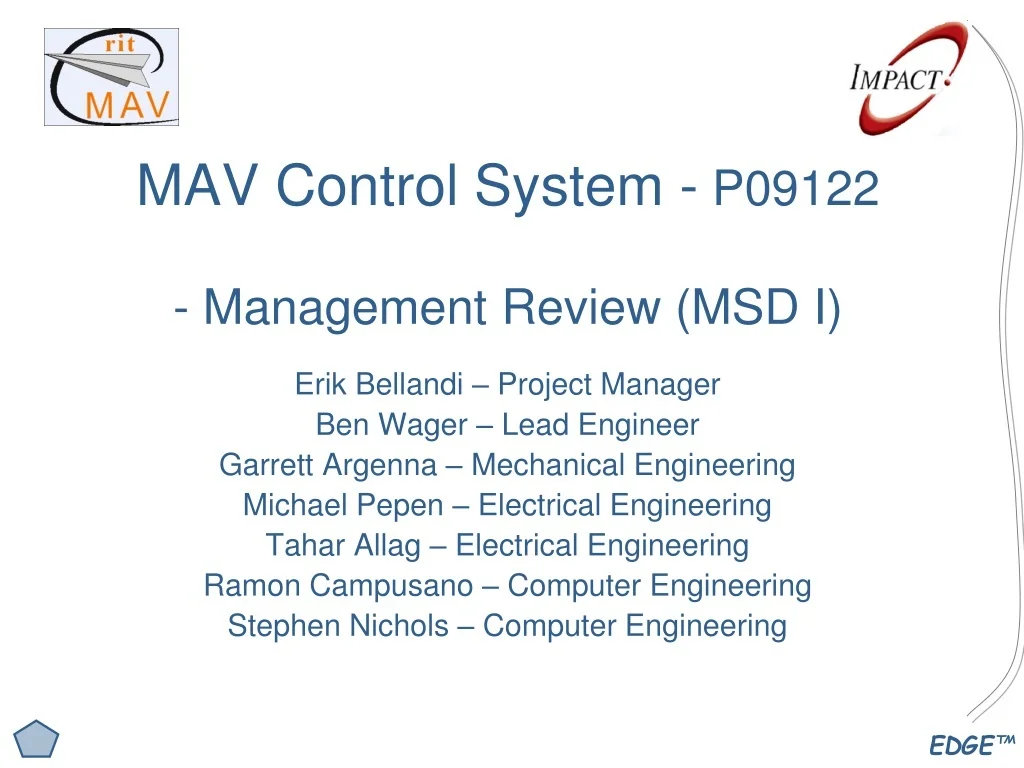 rit
MAV

IMPACT

MAV Control System - P09122

- Management Review (MSD I)

Erik Bellandi – Project Manager
Ben Wager – Lead Engineer
Garrett Argenna – Mechanical Engineering
Michael Pepen – Electrical Engineering
Tahar Allag – Electrical Engineering
Ramon Campusano – Computer Engineering
Stephen Nichols – Computer Engineering

EDGE™